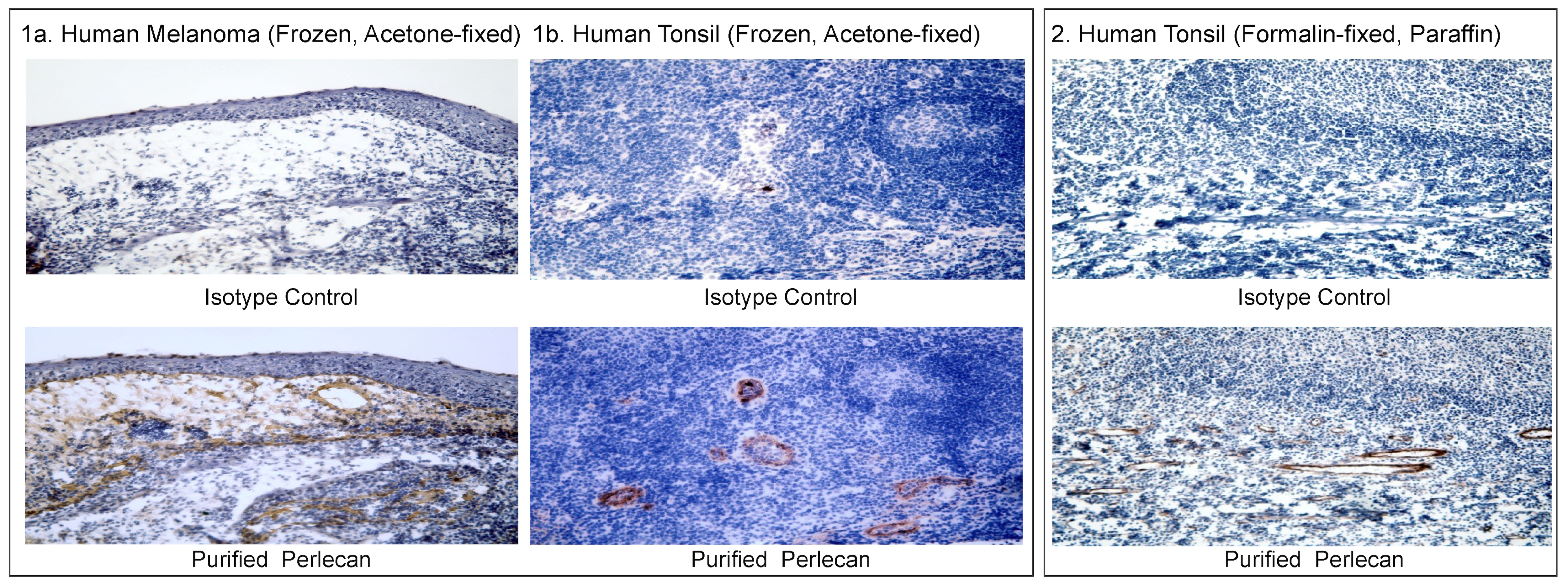 1a. Human Melanoma (Frozen, Acetone-fixed)

Isotype Control

Purified Perlecan

1b. Human Tonsil (Frozen, Acetone-fixed)

Isotype Control

Purified Perlecan

2. Human Tonsil (Formalin-fixed, Paraffin)

Isotype Control

Purified Perlecan